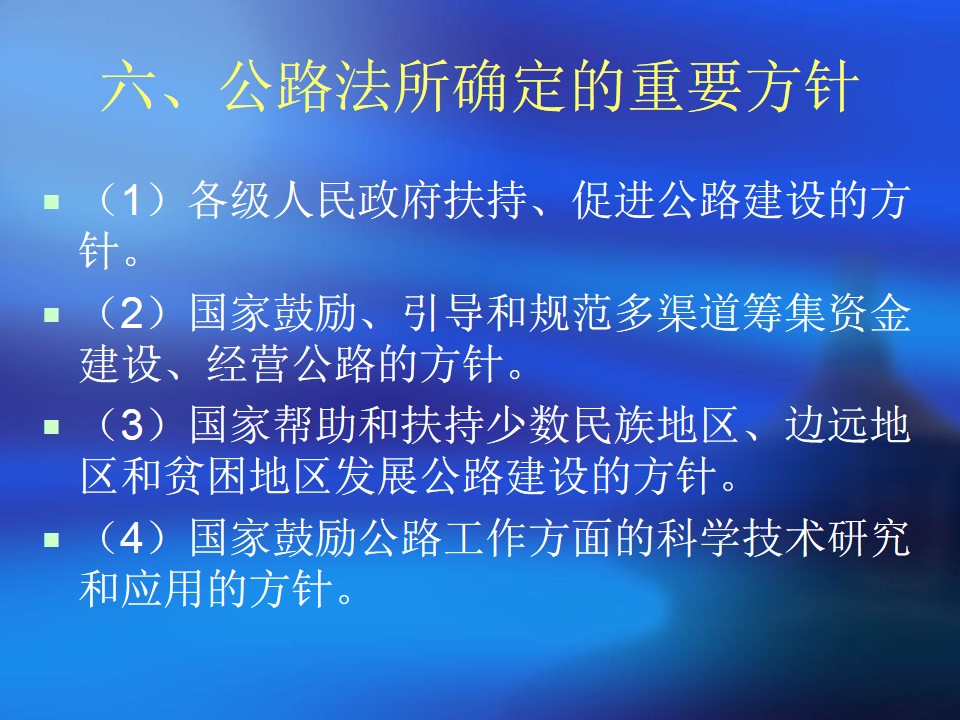 六、公路法所确定的重要方针

▪ （1）各级人民政府扶持、促进公路建设的方针。

▪ （2）国家鼓励、引导和规范多渠道筹集资金建设、经营公路的方针。

▪ （3）国家帮助和扶持少数民族地区、边远地区和贫困地区发展公路建设的方针。

▪ （4）国家鼓励公路工作方面的科学技术研究和应用的方针。